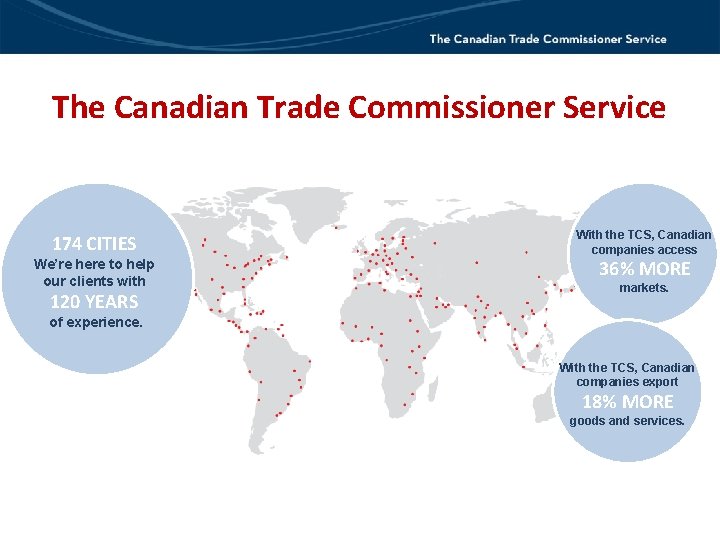 The Canadian Trade Commissioner Service

The Canadian Trade Commissioner Service

174 CITIES
We're here to help our clients with
120 YEARS
of experience.

With the TCS, Canadian companies access
36% MORE
markets.

With the TCS, Canadian companies export
18% MORE
goods and services.